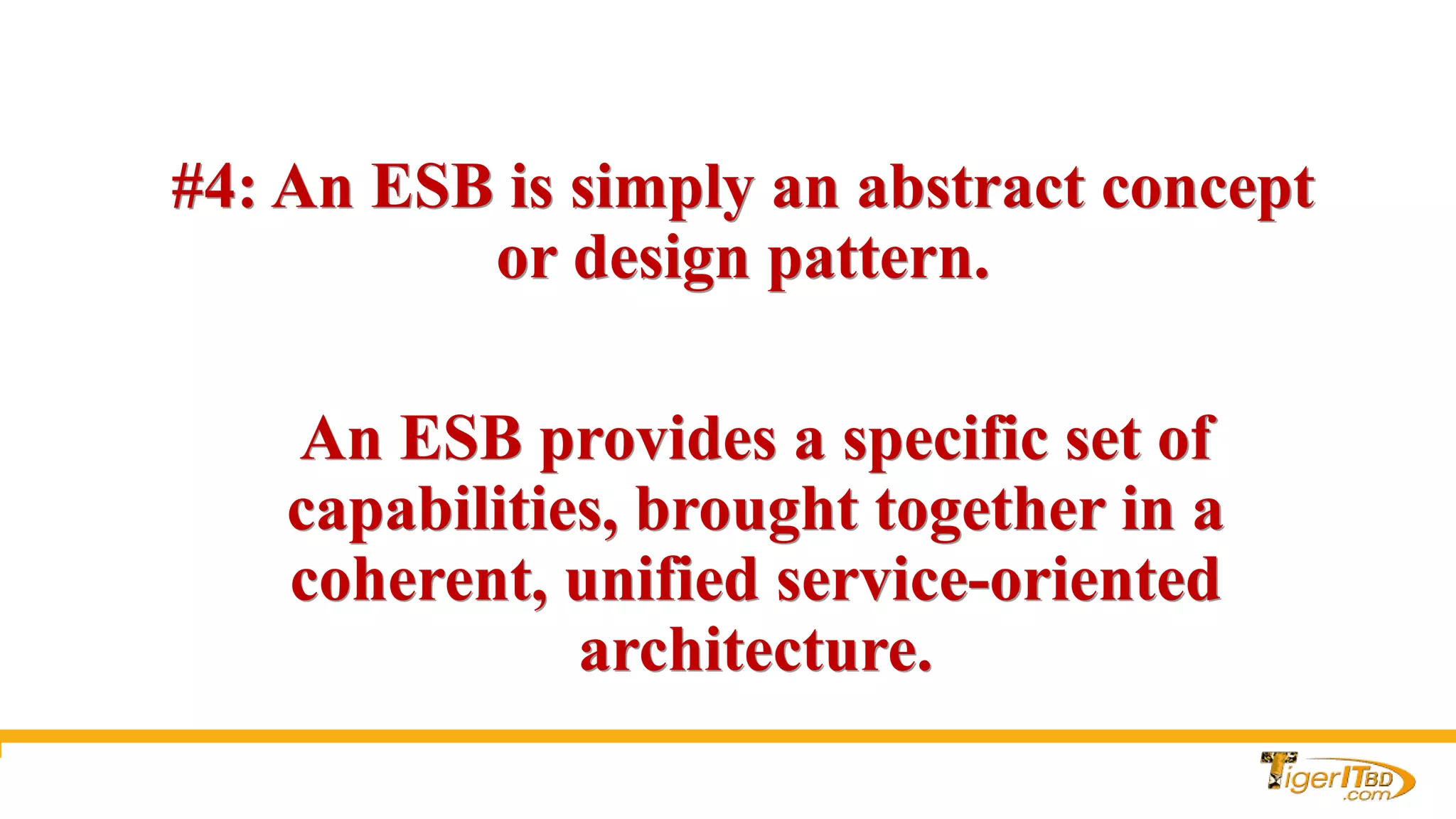 #4: An ESB is simply an abstract concept or design pattern.

An ESB provides a specific set of capabilities, brought together in a coherent, unified service-oriented architecture.

TigerITBD.com